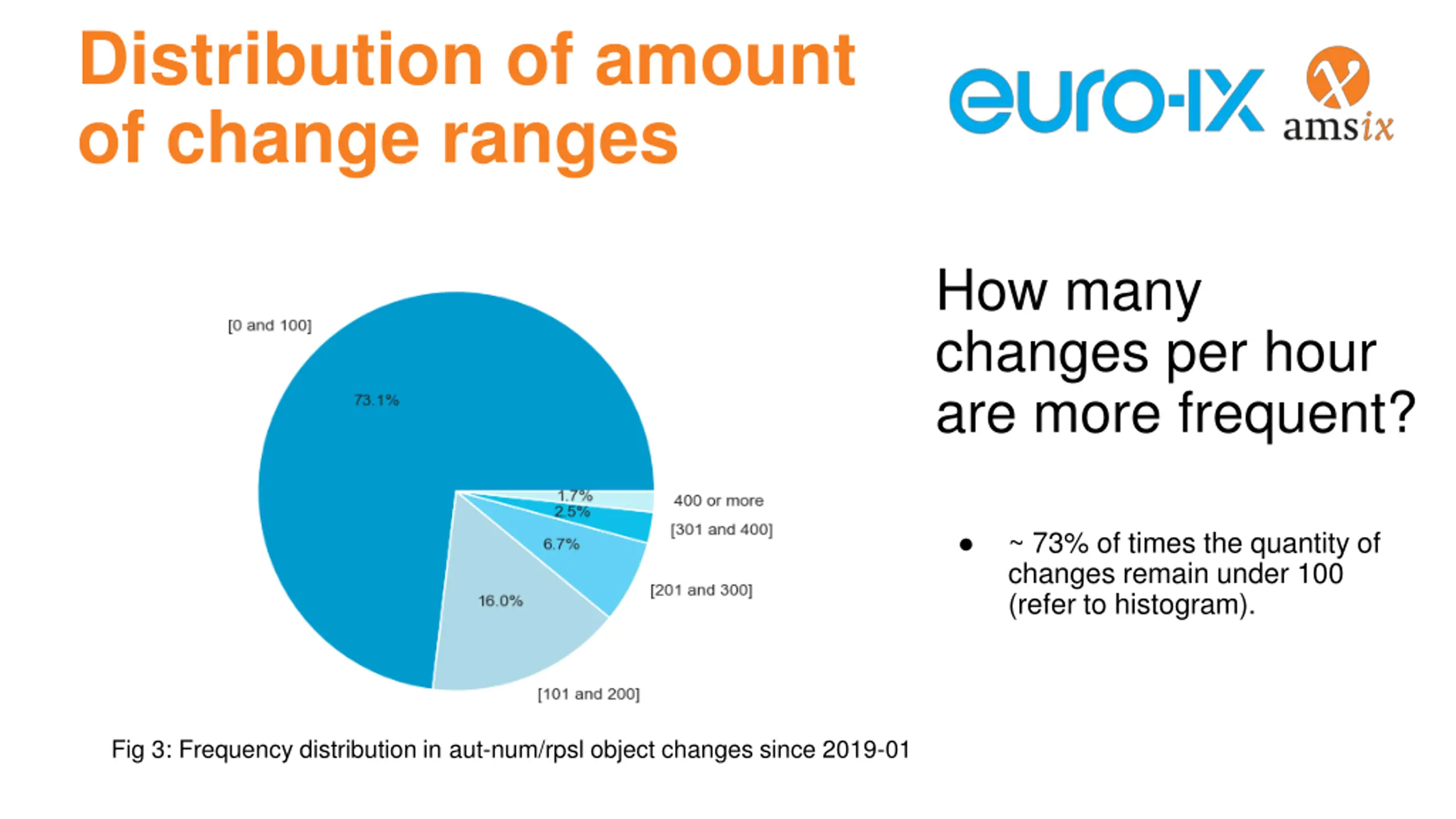 Distribution of amount of change ranges

euro-IX

amsix

[0 and 100]

73.1%

1.7%

2.5%

6.7%

16.0%

400 or more

[301 and 400]

[201 and 300]

[101 and 200]

Fig 3: Frequency distribution in aut-num/rpsl object changes since 2019-01

How many changes per hour are more frequent?

• ~ 73% of times the quantity of changes remain under 100 (refer to histogram).